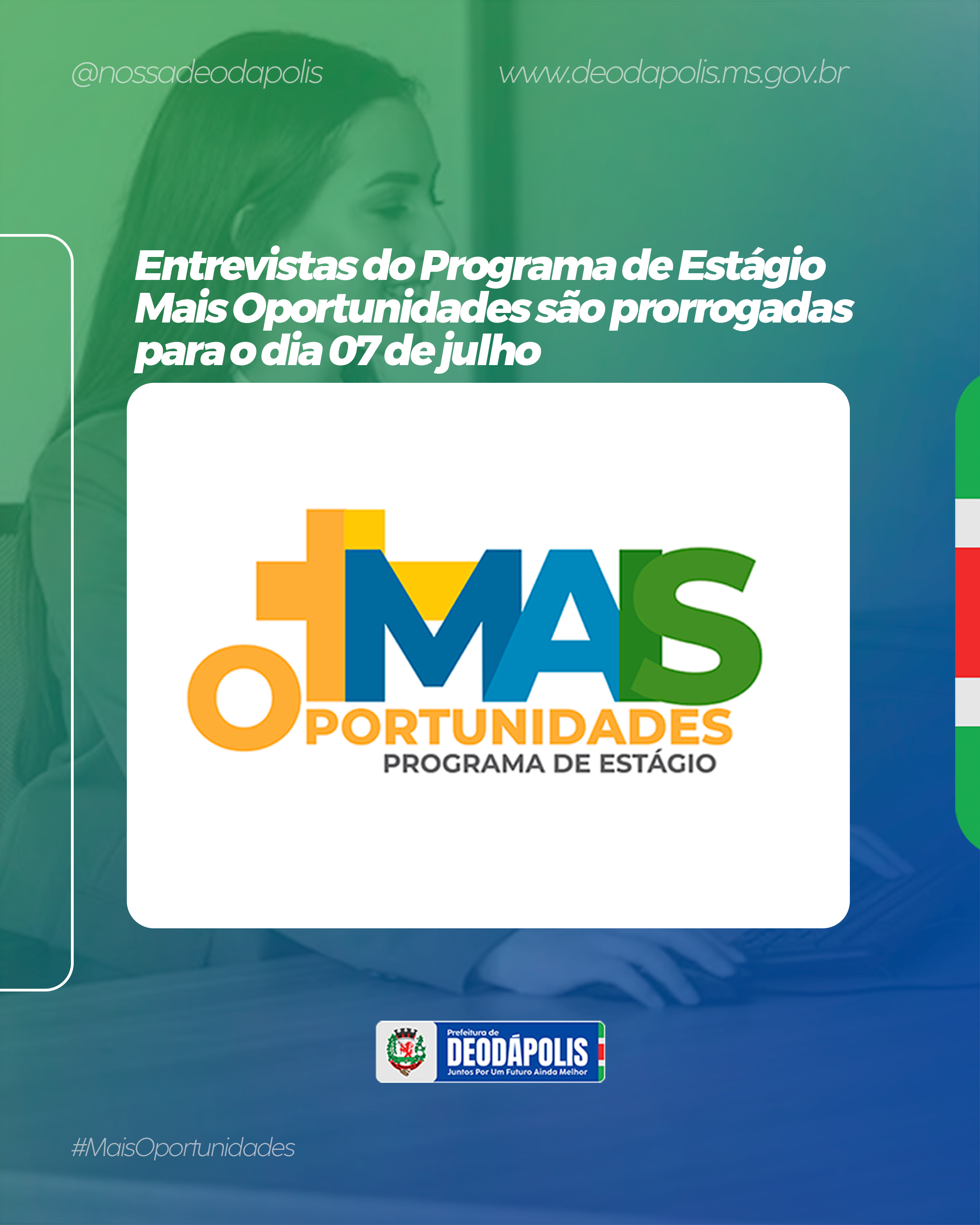 @nossadeodapolis

www.deodapolis.ms.gov.br

Entrevistas do Programa de Estágio Mais Oportunidades são prorrogadas para o dia 07 de julho

+MAIS OPORTUNIDADES
PROGRAMA DE ESTÁGIO

Prefeitura de
DEODÁPOLIS
Juntos Por Um Futuro Ainda Melhor

#MaisOportunidades